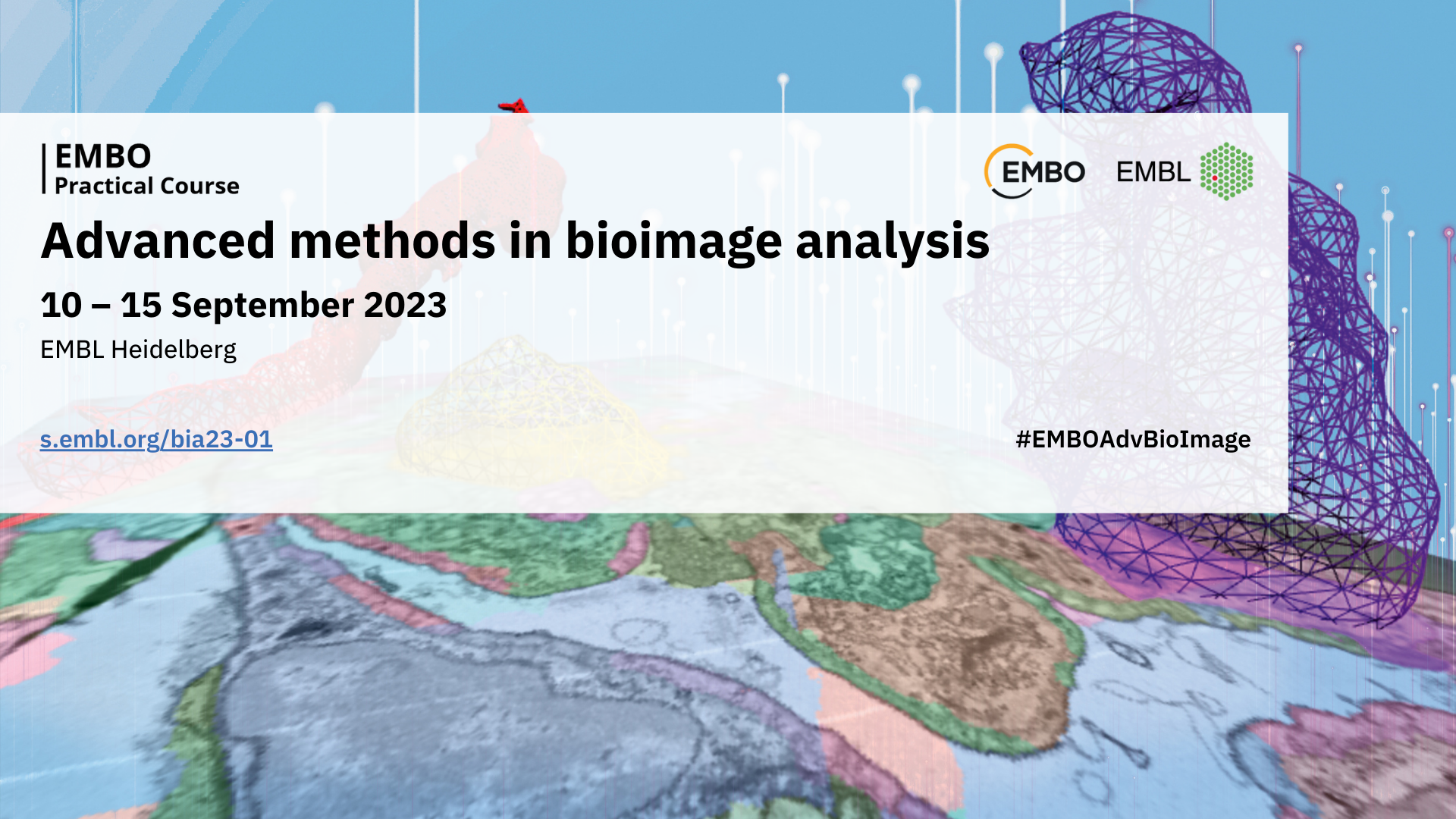 EMBO
Practical Course

EMBO EMBL

Advanced methods in bioimage analysis

10 – 15 September 2023

EMBL Heidelberg

s.embl.org/bia23-01

#EMBOAdvBioImage